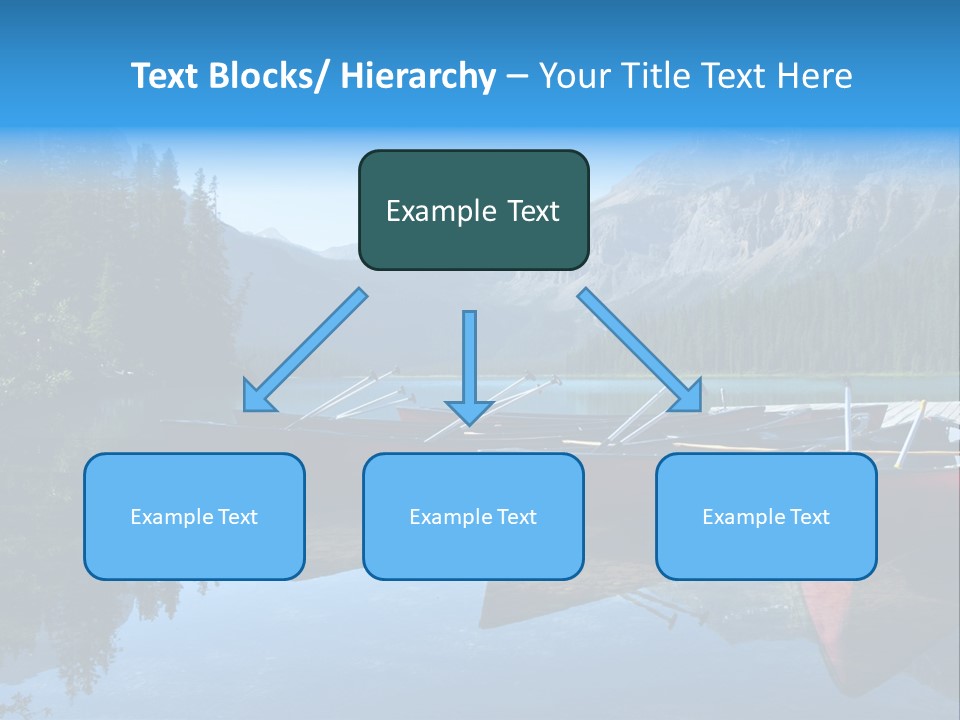 Text Blocks/ Hierarchy – Your Title Text Here

Example Text

Example Text

Example Text

Example Text